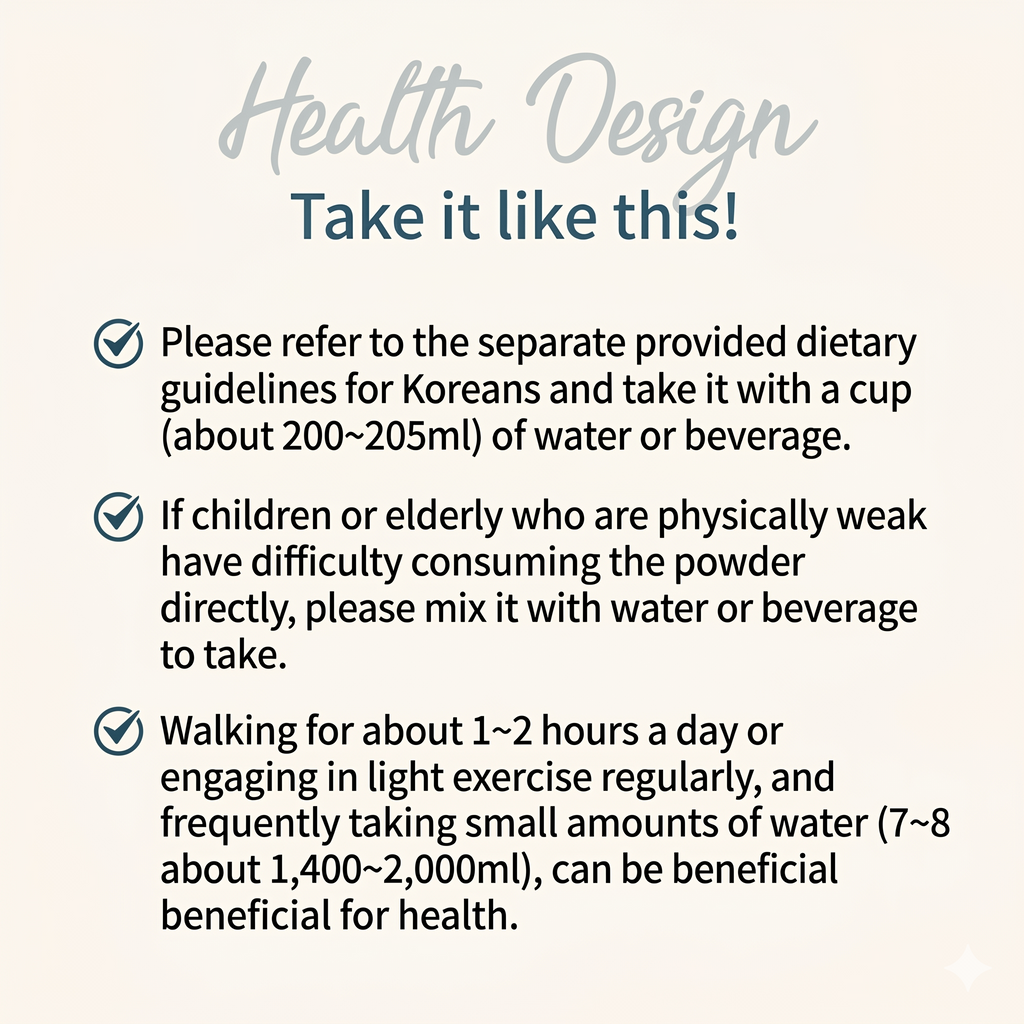 Health Design
Take it like this!

Please refer to the separate provided dietary guidelines for Koreans and take it with a cup (about 200~205ml) of water or beverage.

If children or elderly who are physically weak have difficulty consuming the powder directly, please mix it with water or beverage to take.

Walking for about 1~2 hours a day or engaging in light exercise regularly, and frequently taking small amounts of water (7~8 about 1,400~2,000ml), can be beneficial beneficial for health.